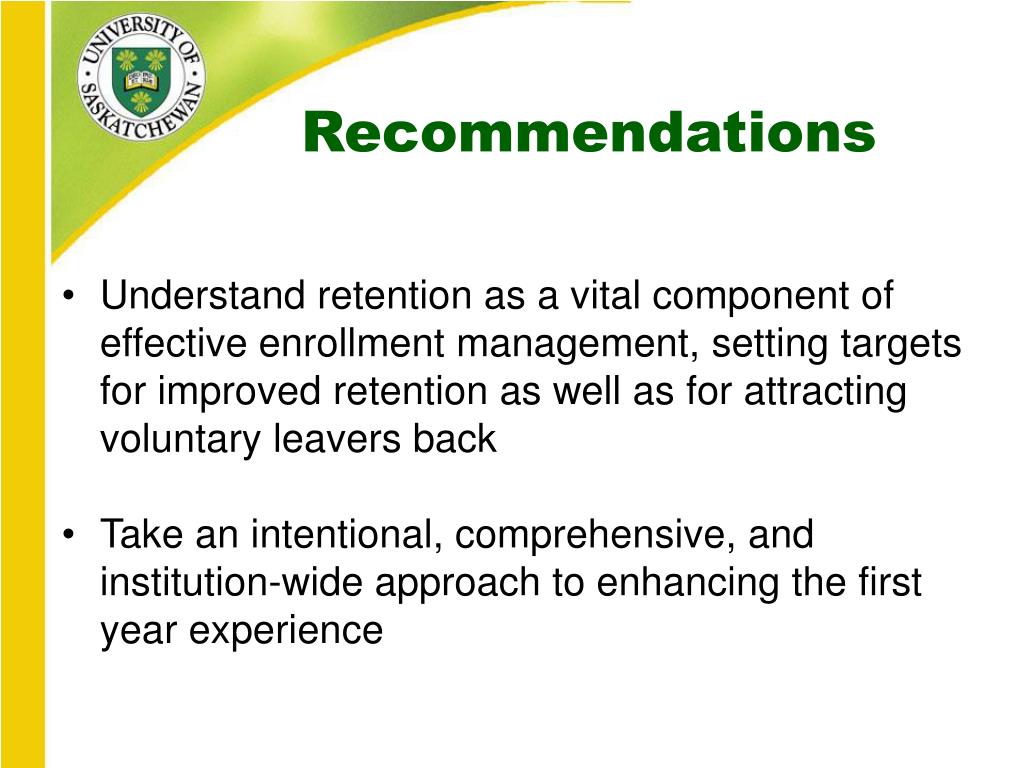 UNIVERSITY OF SASKATCHEWAN

Recommendations

• Understand retention as a vital component of effective enrollment management, setting targets for improved retention as well as for attracting voluntary leavers back

• Take an intentional, comprehensive, and institution-wide approach to enhancing the first year experience